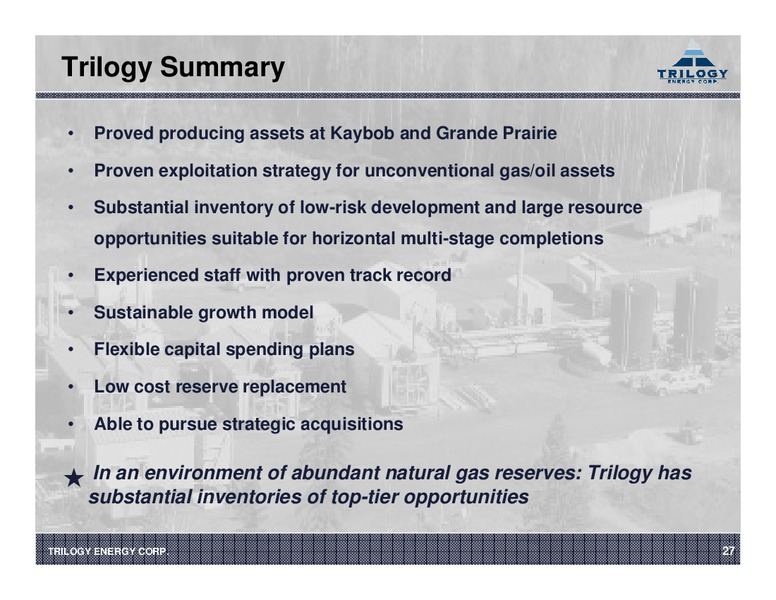 Trilogy Summary

TRILOGY ENERGY CORP.

• Proved producing assets at Kaybob and Grande Prairie
• Proven exploitation strategy for unconventional gas/oil assets
• Substantial inventory of low-risk development and large resource opportunities suitable for horizontal multi-stage completions
• Experienced staff with proven track record
• Sustainable growth model
• Flexible capital spending plans
• Low cost reserve replacement
• Able to pursue strategic acquisitions

★ In an environment of abundant natural gas reserves: Trilogy has substantial inventories of top-tier opportunities

TRILOGY ENERGY CORP.

27